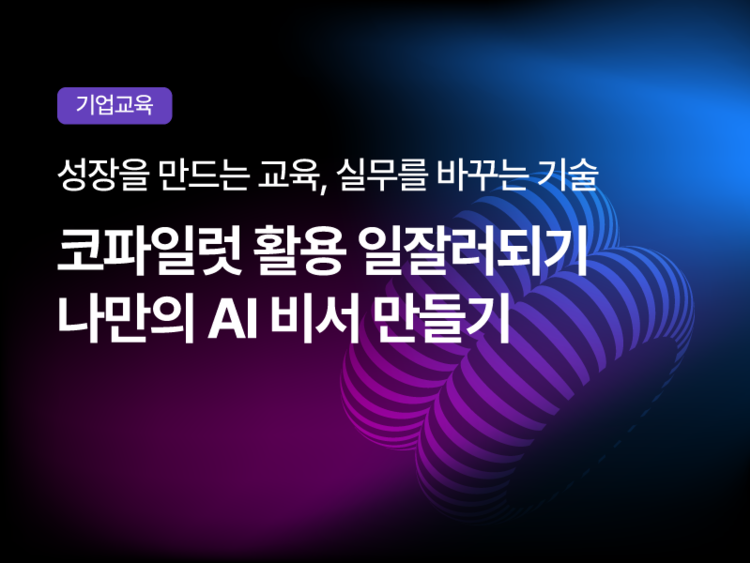 기업교육

성장을 만드는 교육, 실무를 바꾸는 기술

코파일럿 활용 일잘러되기
나만의 AI 비서 만들기